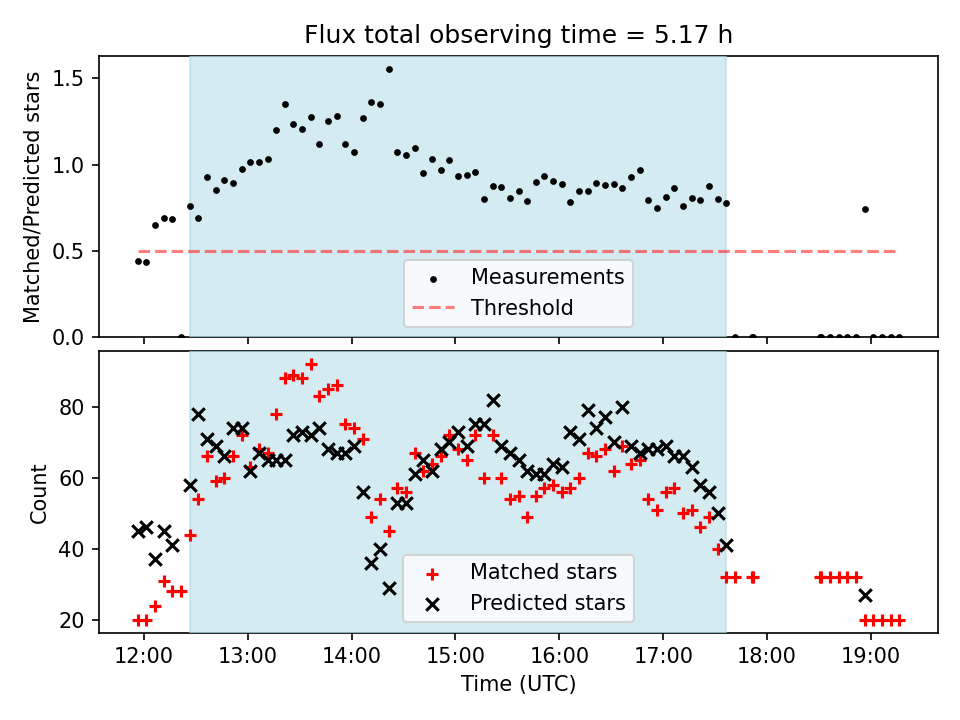 Flux total observing time = 5.17 h

Matched/Predicted stars

1.5
1.0
0.5
0.0

Measurements
Threshold

Count

80
60
40
20

Matched stars
Predicted stars

12:00 13:00 14:00 15:00 16:00 17:00 18:00 19:00

Time (UTC)